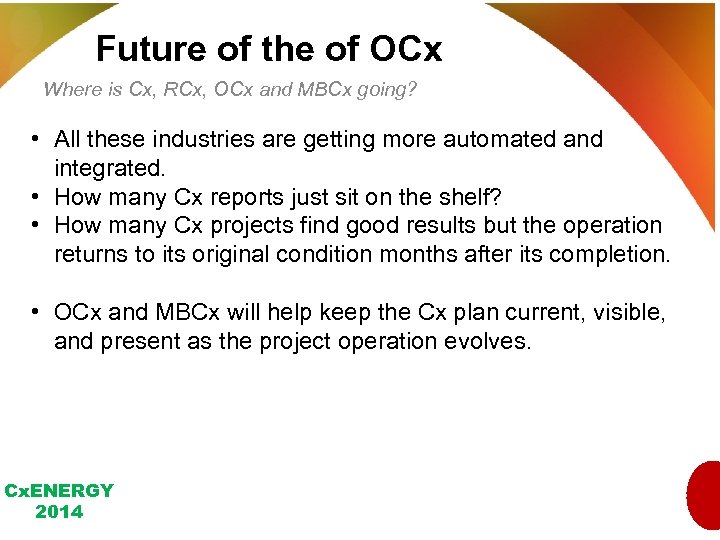 Future of the of OCx

Where is Cx, RCx, OCx and MBCx going?

• All these industries are getting more automated and integrated.
• How many Cx reports just sit on the shelf?
• How many Cx projects find good results but the operation returns to its original condition months after its completion.

• OCx and MBCx will help keep the Cx plan current, visible, and present as the project operation evolves.

CxENERGY
2014